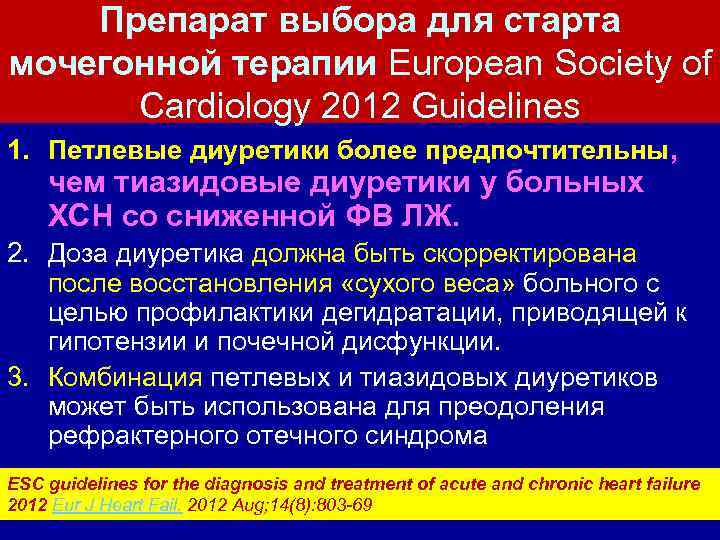 Препарат выбора для старта мочегонной терапии European Society of Cardiology 2012 Guidelines

1. Петлевые диуретики более предпочтительны, чем тиазидовые диуретики у больных ХСН со сниженной ФВ ЛЖ.

2. Доза диуретика должна быть скорректирована после восстановления «сухого веса» больного с целью профилактики дегидратации, приводящей к гипотензии и почечной дисфункции.

3. Комбинация петлевых и тиазидовых диуретиков может быть использована для преодоления рефрактерного отечного синдрома

ESC guidelines for the diagnosis and treatment of acute and chronic heart failure 2012 Eur J Heart Fail. 2012 Aug;14(8):803-69